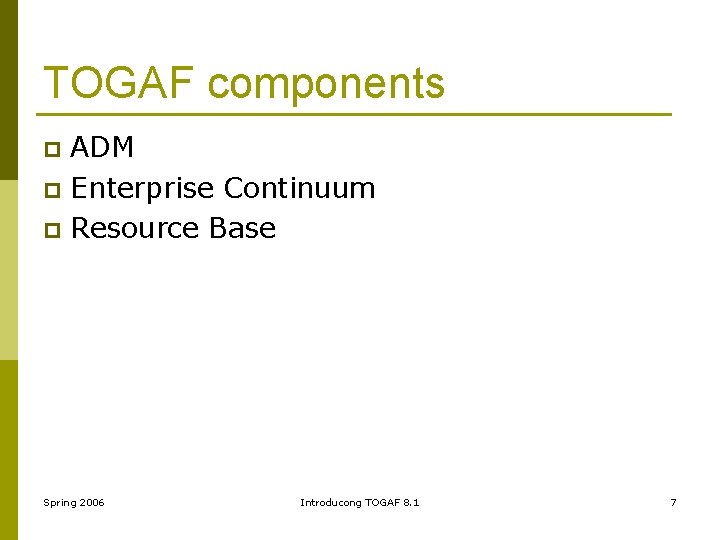 TOGAF components

ADM
Enterprise Continuum
Resource Base

Spring 2006

Introducong TOGAF 8.1

7